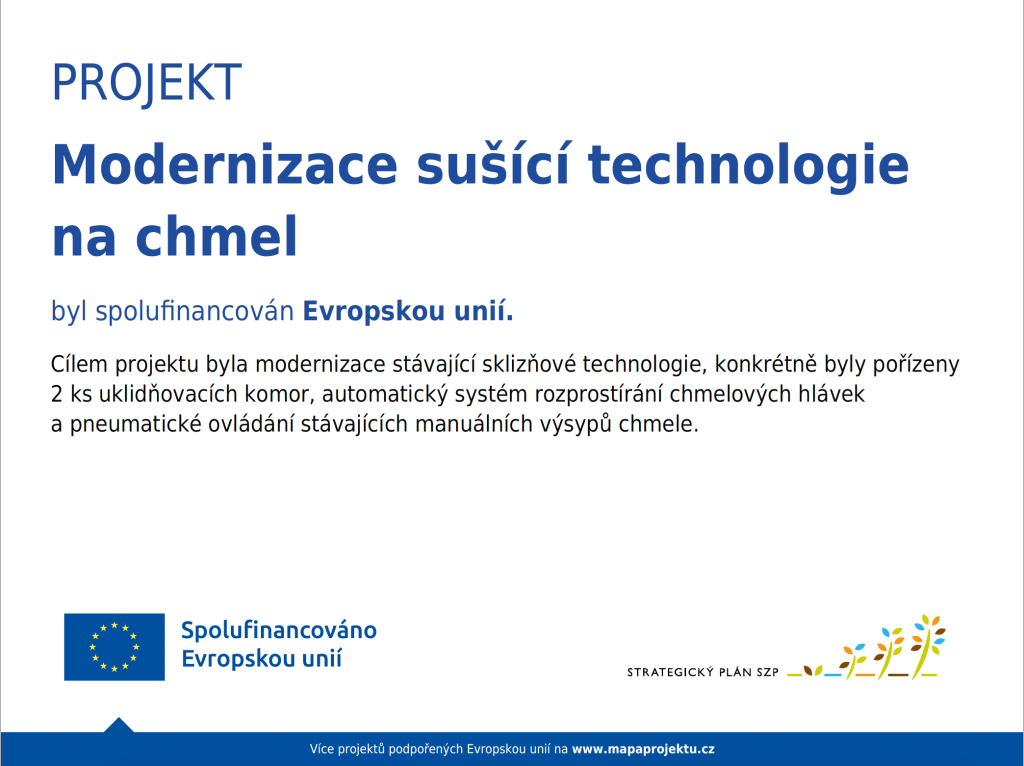 PROJEKT

Modernizace sušící technologie na chmel

byl spolufinancován Evropskou unií.

Cílem projektu byla modernizace stávající sklizňové technologie, konkrétně byly pořízeny 2 ks uklidňovacích komor, automatický systém rozprostírání chmelových hlávek a pneumatické ovládání stávajících manuálních výsypů chmele.

Spolufinancováno Evropskou unií

STRATEGICKÝ PLÁN SZP

Více projektů podpořených Evropskou unií na www.mapaprojektu.cz